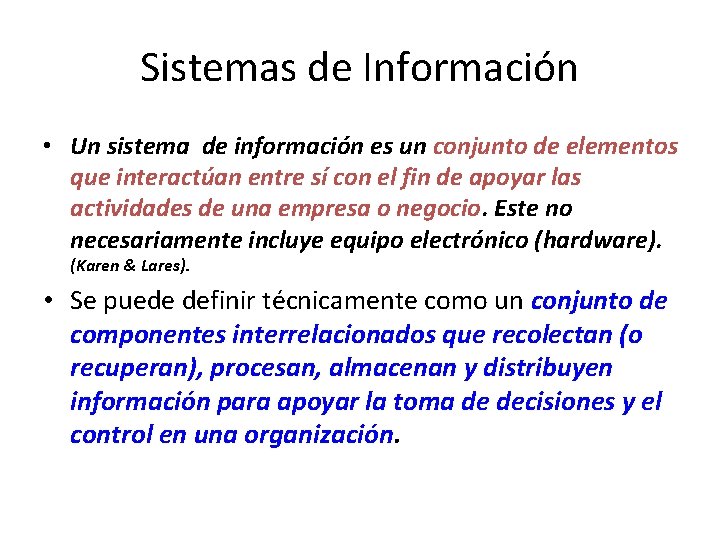 Sistemas de Información

• Un sistema de información es un conjunto de elementos que interactúan entre sí con el fin de apoyar las actividades de una empresa o negocio. Este no necesariamente incluye equipo electrónico (hardware). (Karen & Lares).

• Se puede definir técnicamente como un conjunto de componentes interrelacionados que recolectan (o recuperan), procesan, almacenan y distribuyen información para apoyar la toma de decisiones y el control en una organización.